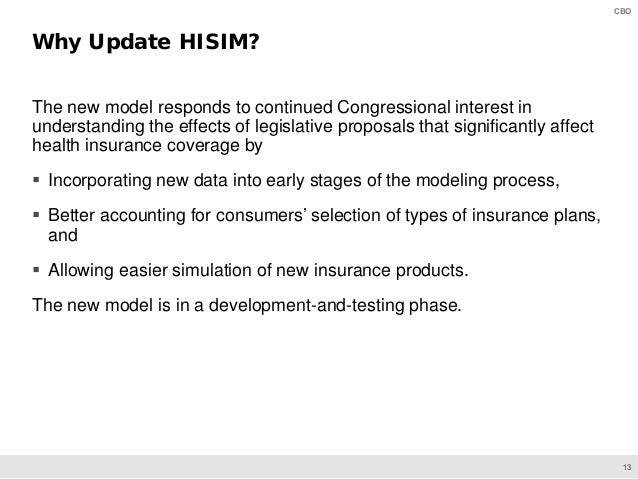 CBO

Why Update HISIM?

The new model responds to continued Congressional interest in understanding the effects of legislative proposals that significantly affect health insurance coverage by

▪ Incorporating new data into early stages of the modeling process,

▪ Better accounting for consumers' selection of types of insurance plans, and

▪ Allowing easier simulation of new insurance products.

The new model is in a development-and-testing phase.

13